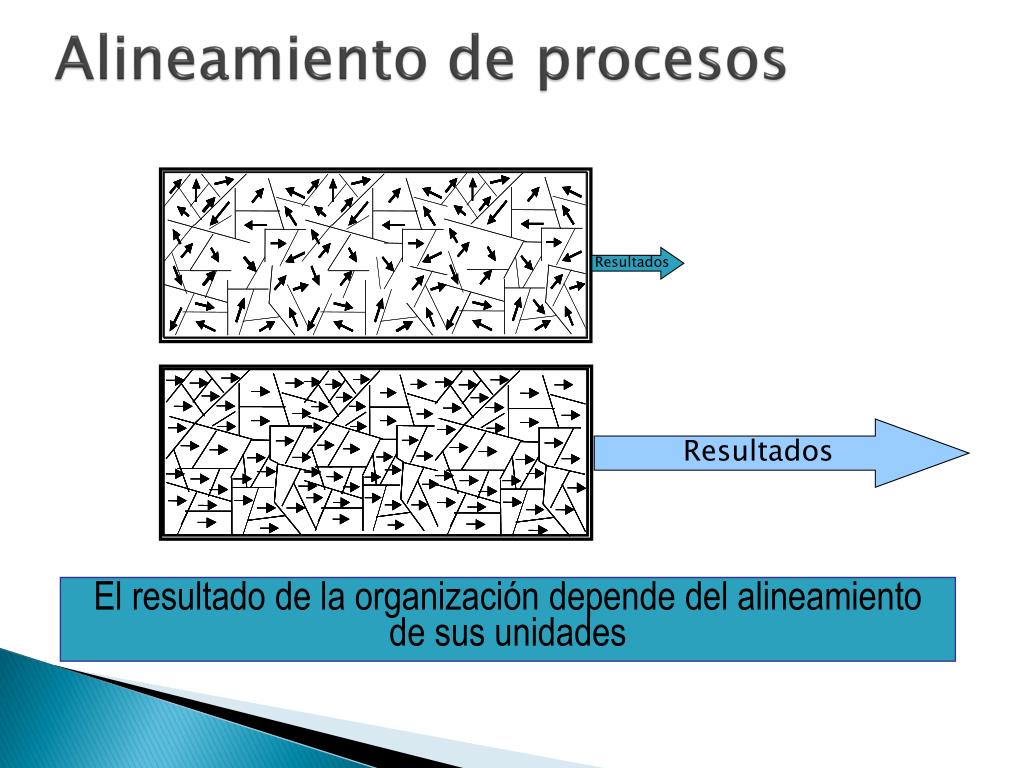 Alineamiento de procesos

Resultados

Resultados

El resultado de la organización depende del alineamiento de sus unidades